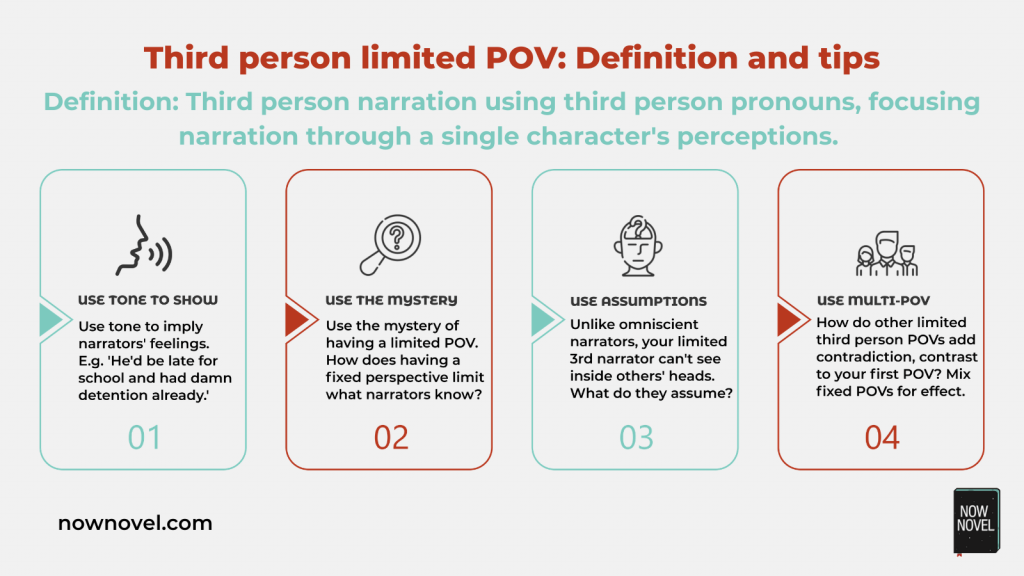 Third person limited POV: Definition and tips

Definition: Third person narration using third person pronouns, focusing narration through a single character's perceptions.

USE TONE TO SHOW

Use tone to imply narrators' feelings. E.g. 'He'd be late for school and had damn detention already.'

01

USE THE MYSTERY

Use the mystery of having a limited POV. How does having a fixed perspective limit what narrators know?

02

USE ASSUMPTIONS

Unlike omniscient narrators, your limited 3rd narrator can't see inside others' heads. What do they assume?

03

USE MULTI-POV

How do other limited third person POVs add contradiction, contrast to your first POV? Mix fixed POVs for effect.

04

nownovel.com

NOW NOVEL